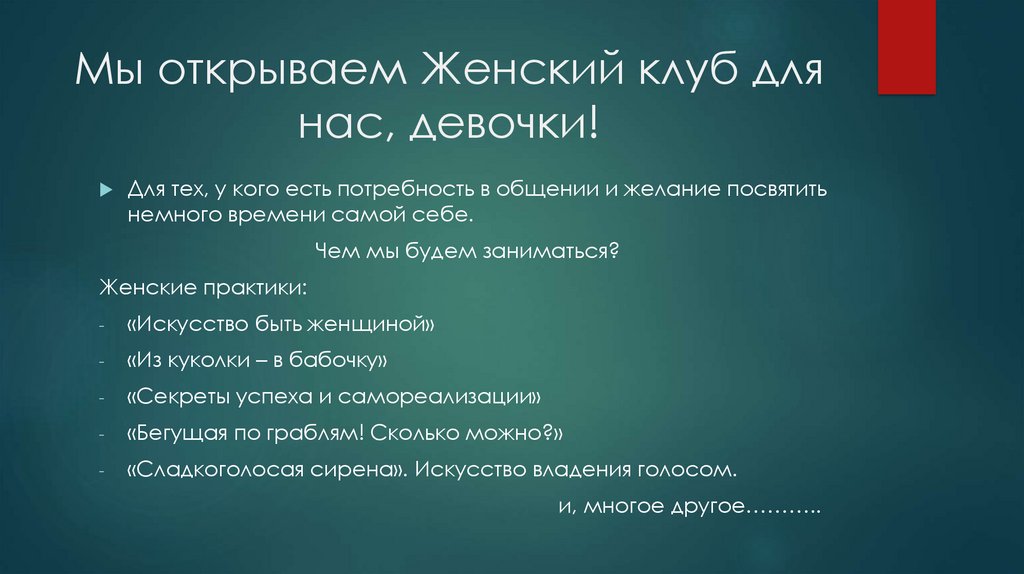 Мы открываем Женский клуб для нас, девочки!

Для тех, у кого есть потребность в общении и желание посвятить немного времени самой себе.

Чем мы будем заниматься?

Женские практики:

- «Искусство быть женщиной»
- «Из куколки – в бабочку»
- «Секреты успеха и самореализации»
- «Бегущая по граблям! Сколько можно?»
- «Сладкоголосая сирена». Искусство владения голосом.

и, многое другое………..